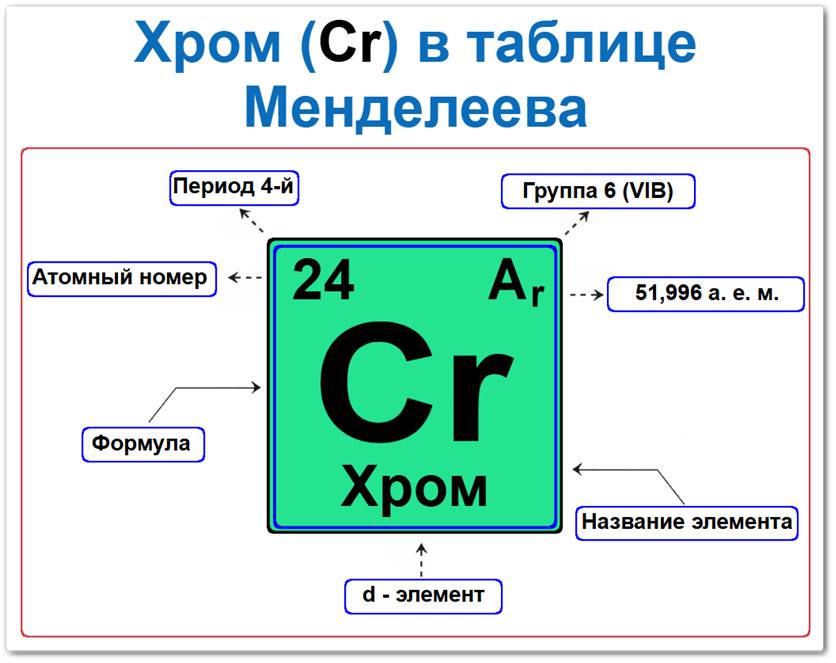 Хром (Cr) в таблице Менделеева

Период 4-й

Группа 6 (VIB)

Атомный номер

24

$A_r$

51,996 а. е. м.

Cr

Формула

Хром

Название элемента

d - элемент